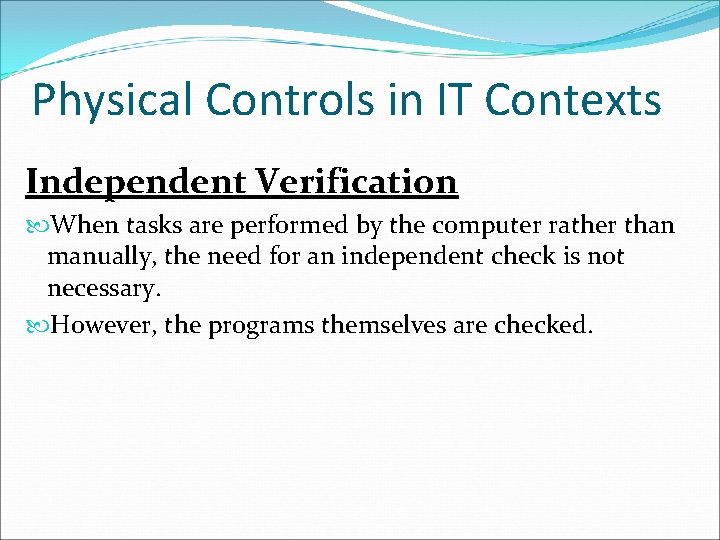 Physical Controls in IT Contexts

Independent Verification

When tasks are performed by the computer rather than manually, the need for an independent check is not necessary.

However, the programs themselves are checked.